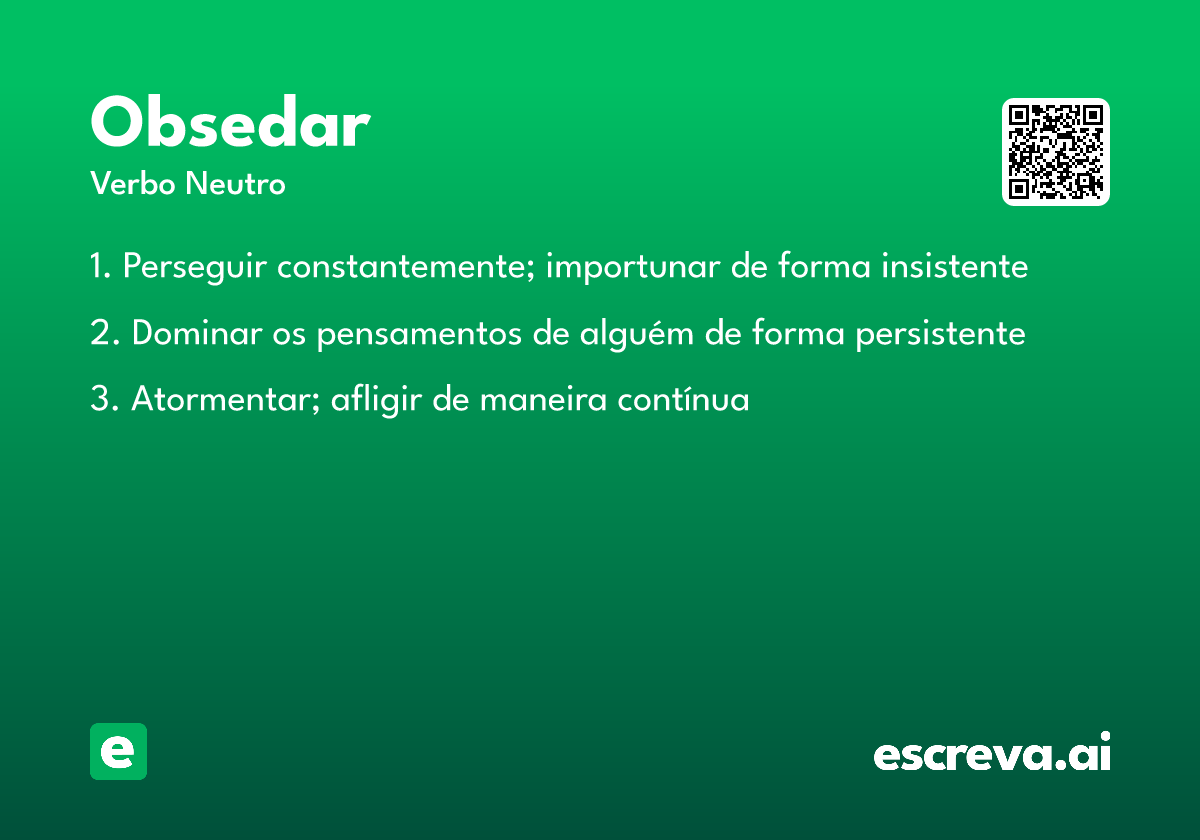 Obsedar
Verbo Neutro

1. Perseguir constantemente; importunar de forma insistente

2. Dominar os pensamentos de alguém de forma persistente

3. Atormentar; afligir de maneira contínua

e

escreva.ai